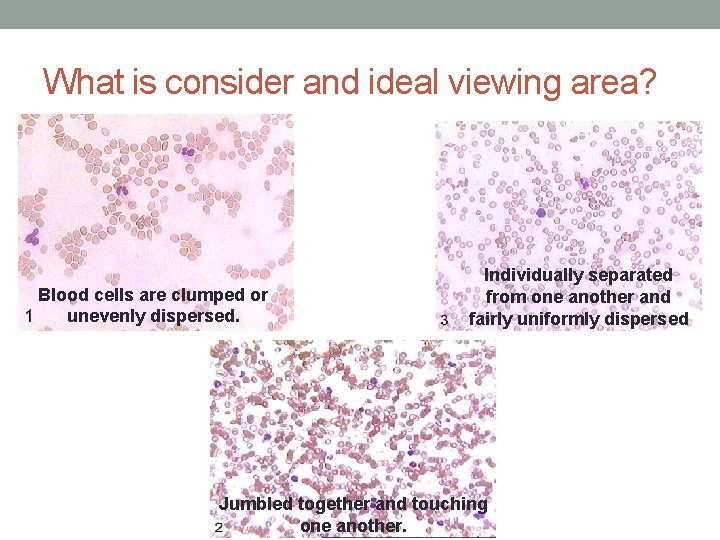 What is consider and ideal viewing area?

Blood cells are clumped or unevenly dispersed.
1

Individually separated from one another and fairly uniformly dispersed
3

Jumbled together and touching one another.
2